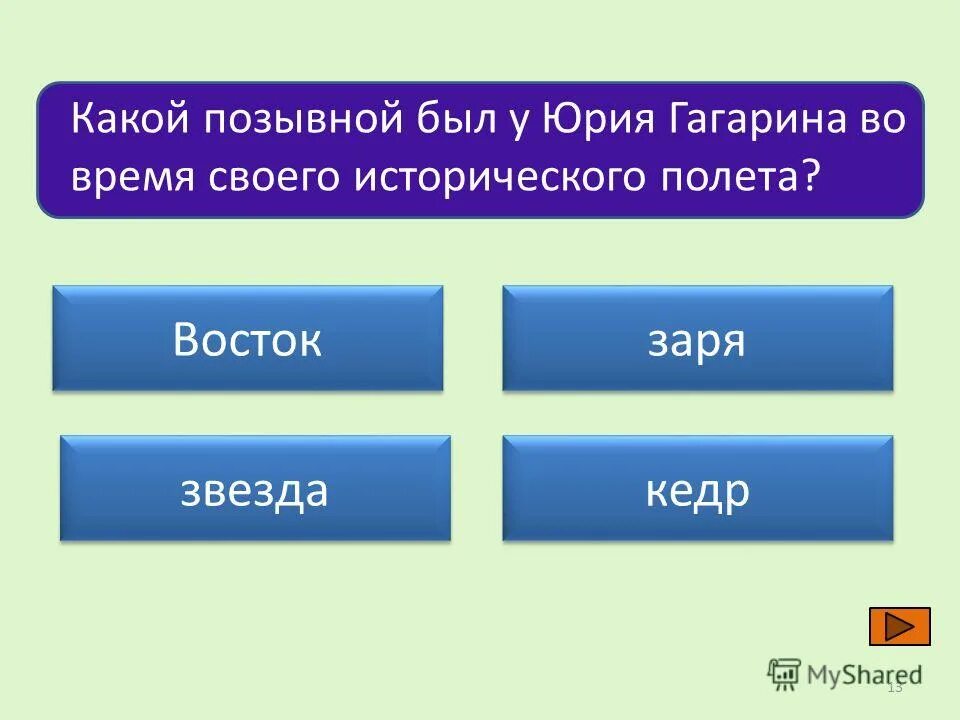 Какой позывной был у Юрия Гагарина во время своего исторического полета?

Восток

заря

звезда

кедр

MyShared

13